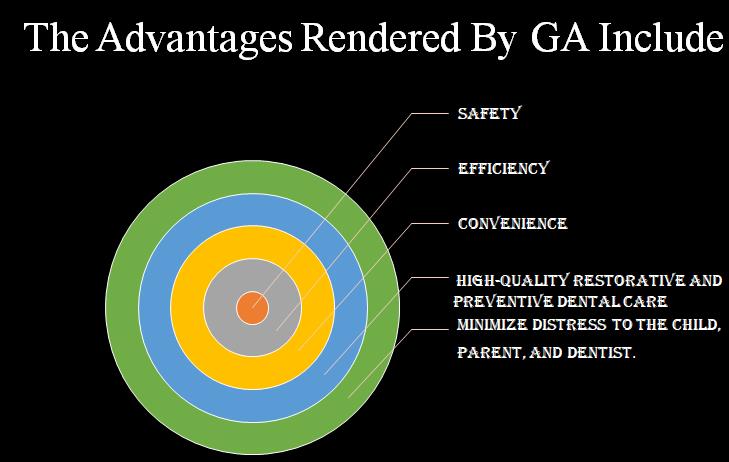 The Advantages Rendered By GA Include

SAFETY

EFFICIENCY

CONVENIENCE

HIGH-QUALITY RESTORATIVE AND PREVENTIVE DENTAL CARE

MINIMIZE DISTRESS TO THE CHILD, PARENT, AND DENTIST.